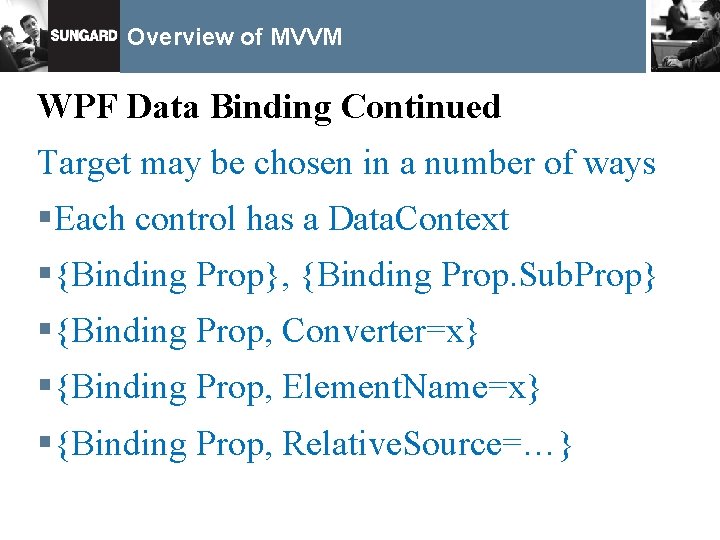 SUNGARD Overview of MVVM

WPF Data Binding Continued

Target may be chosen in a number of ways

▪Each control has a DataContext

▪{Binding Prop}, {Binding Prop.SubProp}

▪{Binding Prop, Converter=x}

▪{Binding Prop, ElementName=x}

▪{Binding Prop, RelativeSource=…}